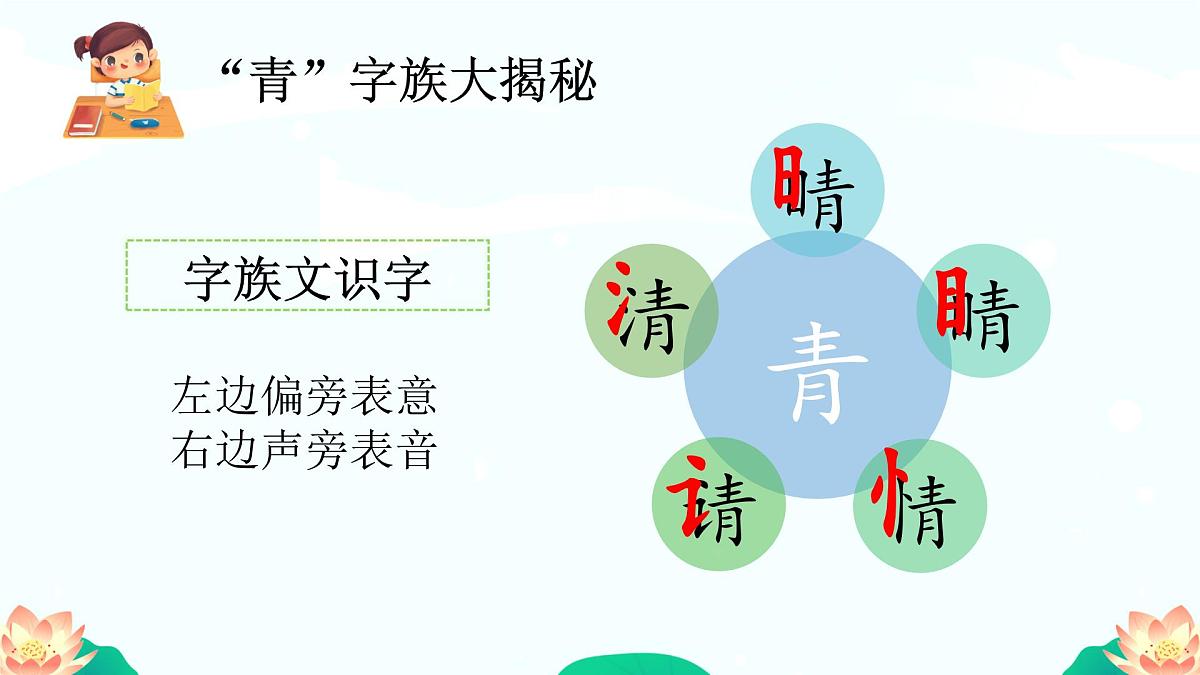 “青”字族大揭秘

字族文识字

左边偏旁表意
右边声旁表音

晴
清
睛
青
请
情